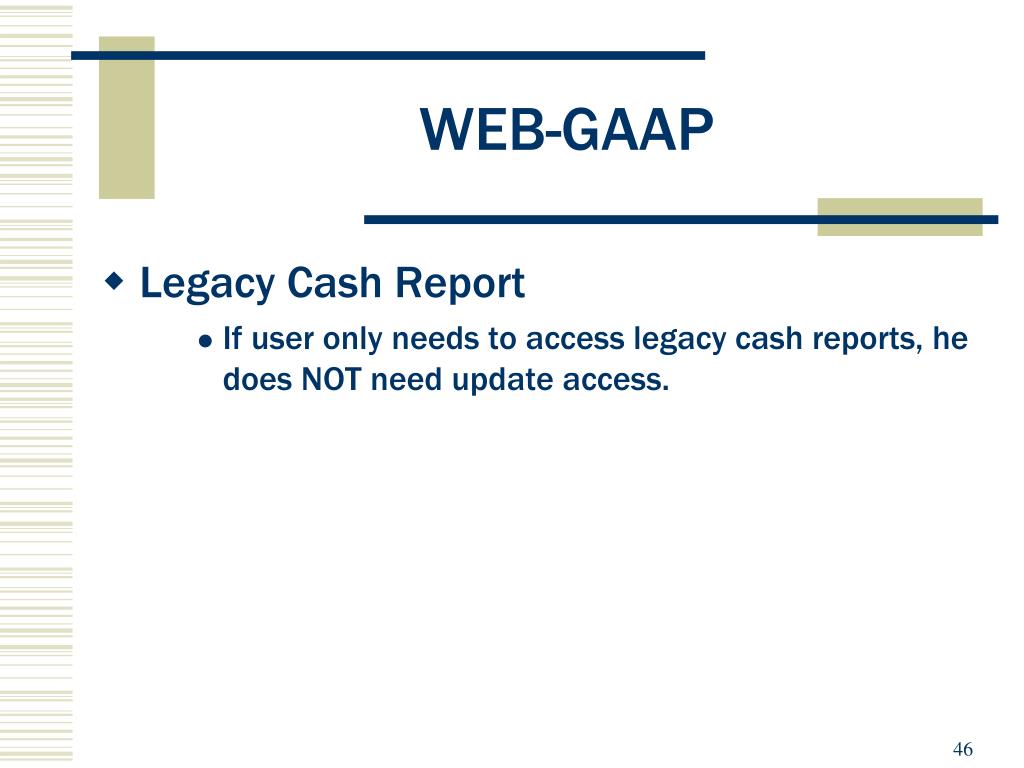 WEB-GAAP

Legacy Cash Report

If user only needs to access legacy cash reports, he does NOT need update access.

46